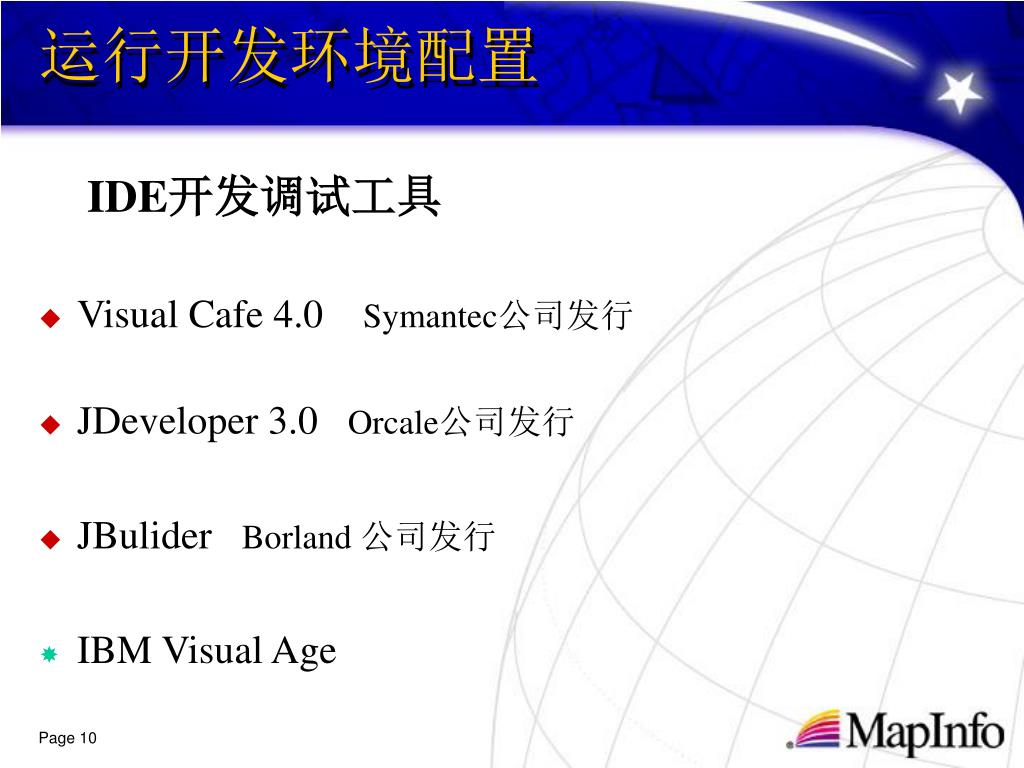 运行开发环境配置

IDE开发调试工具

Visual Cafe 4.0 Symantec公司发行

JDeveloper 3.0 Orcale公司发行

JBulider Borland 公司发行

IBM Visual Age

Page 10

MapInfo